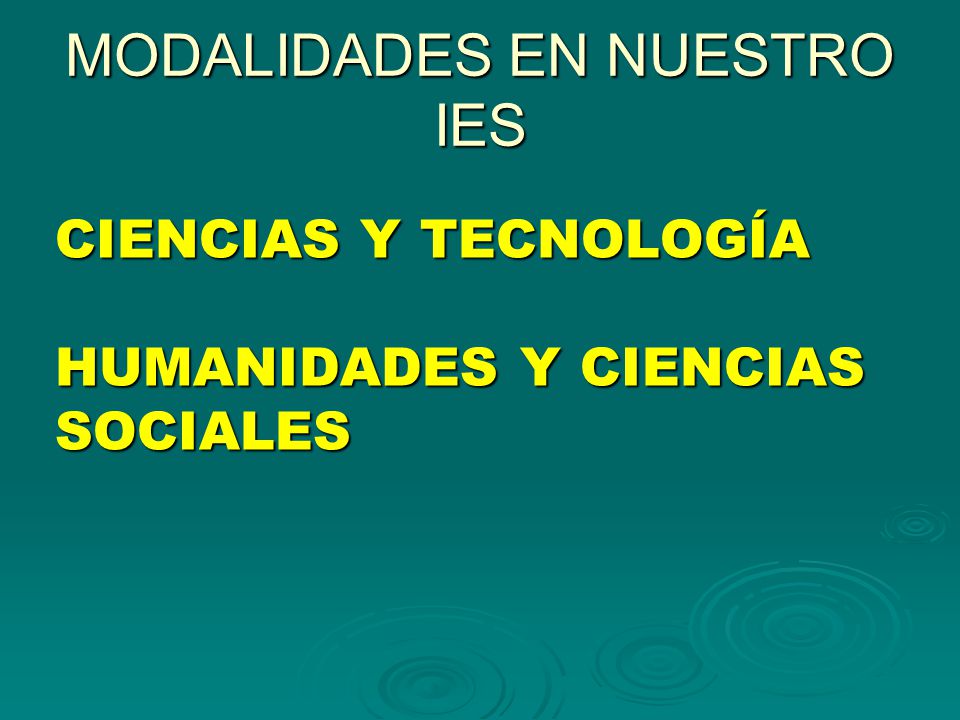 MODALIDADES EN NUESTRO IES

CIENCIAS Y TECNOLOGÍA

HUMANIDADES Y CIENCIAS SOCIALES